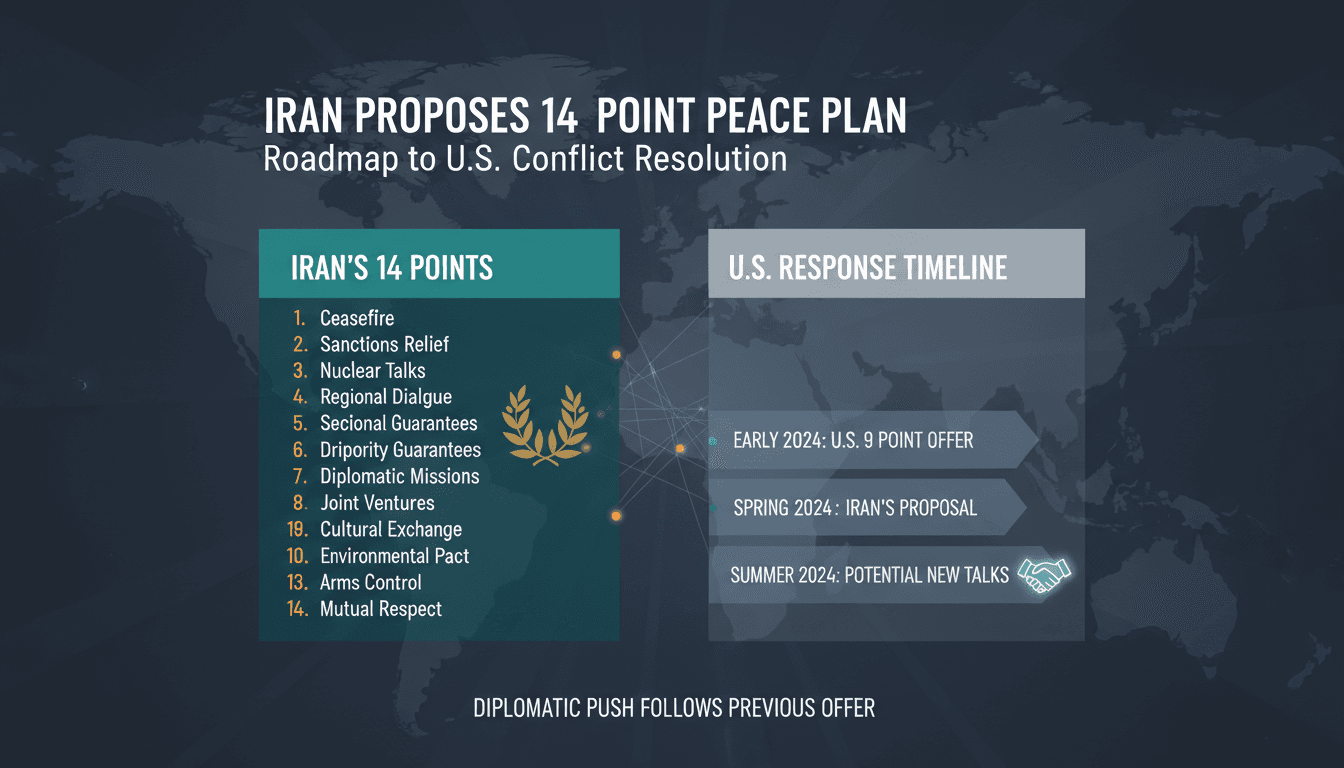 IRAN PROPOSES 14 POINT PEACE PLAN
Roadmap to U.S. Conflict Resolution

IRAN'S 14 POINTS

1. Ceasefire
2. Sanctions Relief
3. Nuclear Talks
4. Regional Dialgue
5. Secional Guarantees
6. Dripority Guarantees
7. Diplomatic Missions
8. Joint Ventures
19. Cultural Exchange
10. Environmental Pact
13. Arms Control
14. Mutual Respect

U.S. RESPONSE TIMELINE

EARLY 2024: U.S. 9 POINT OFFER

SPRING 2024 : IRAN'S PROPOSAL

SUMMER 2024: POTENTIAL NEW TALKS

DIPLOMATIC PUSH FOLLOWS PREVIOUS OFFER